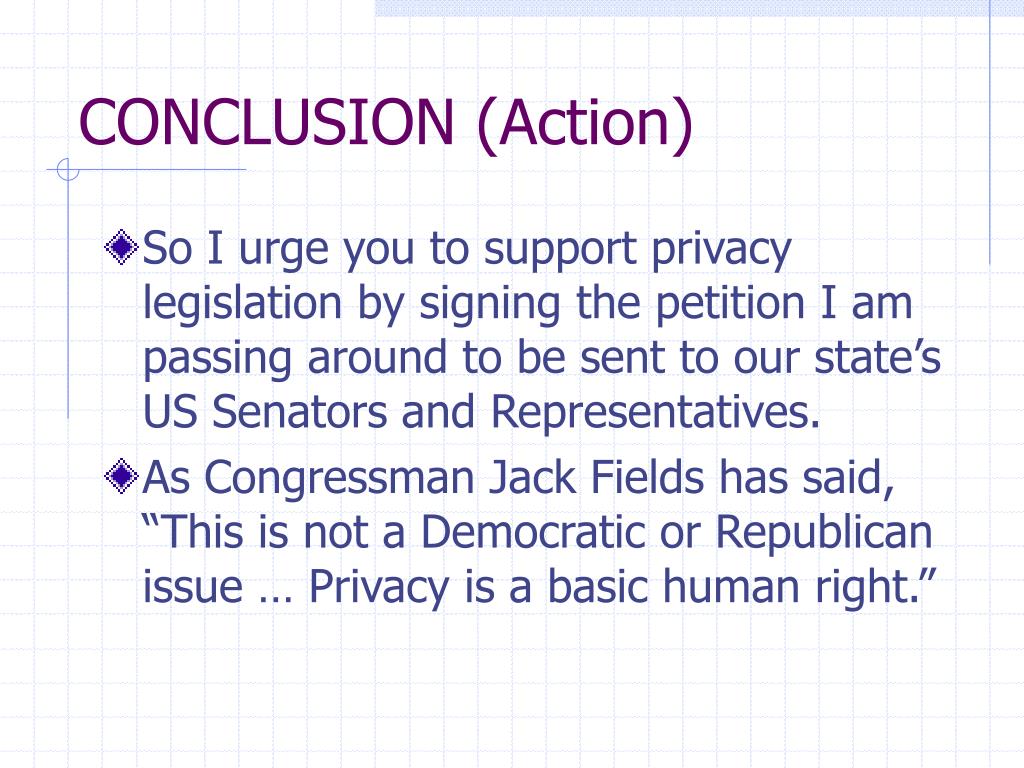 CONCLUSION (Action)

So I urge you to support privacy legislation by signing the petition I am passing around to be sent to our state’s US Senators and Representatives.

As Congressman Jack Fields has said, “This is not a Democratic or Republican issue … Privacy is a basic human right.”